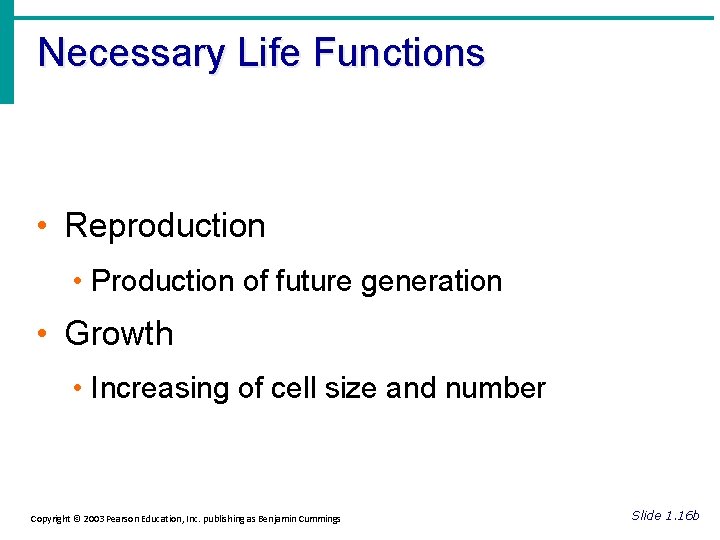 Necessary Life Functions

• Reproduction
  • Production of future generation
• Growth
  • Increasing of cell size and number

Copyright © 2003 Pearson Education, Inc. publishing as Benjamin Cummings

Slide 1.16b